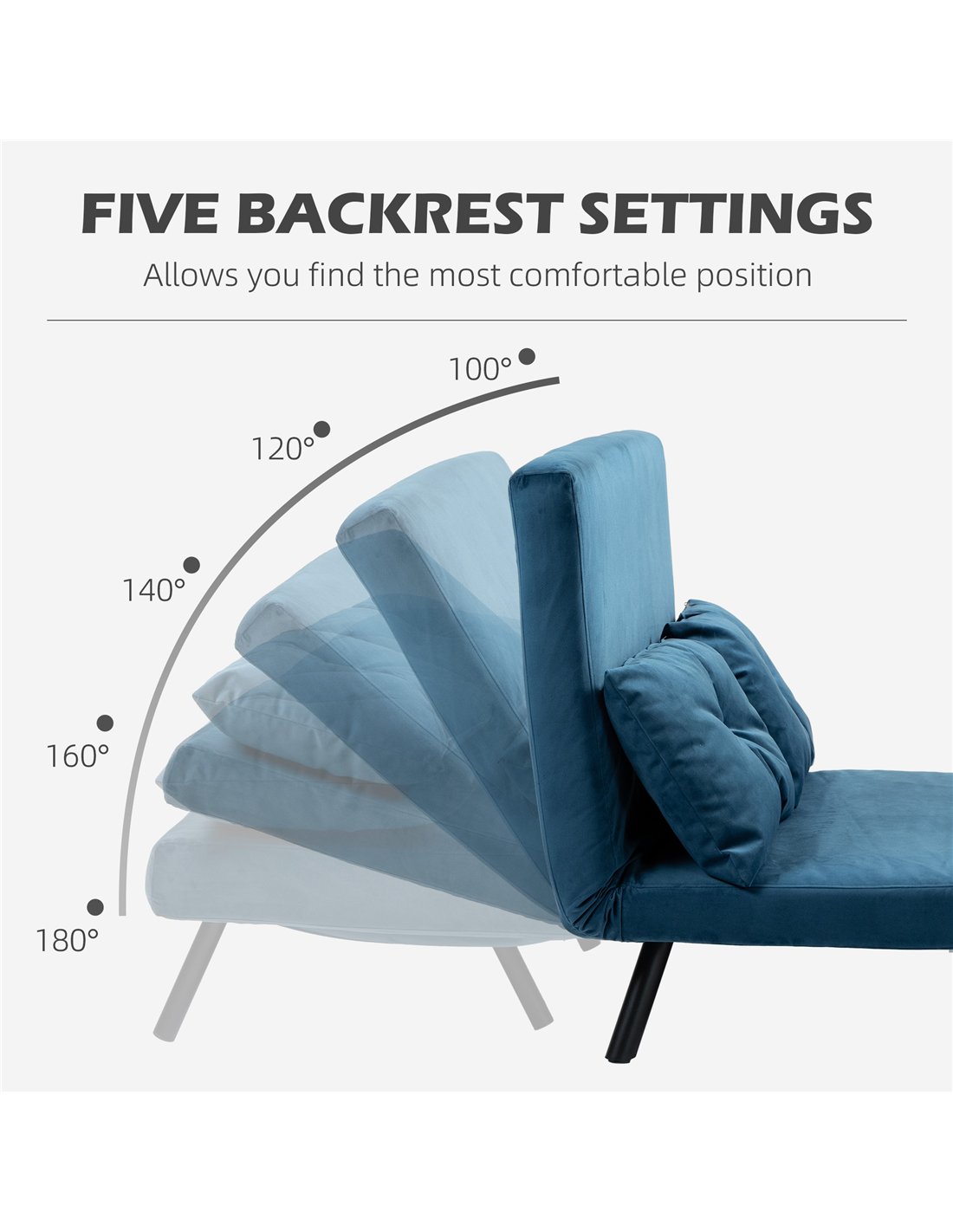 FIVE BACKREST SETTINGS

Allows you find the most comfortable position

100°

120°

140°

160°

180°